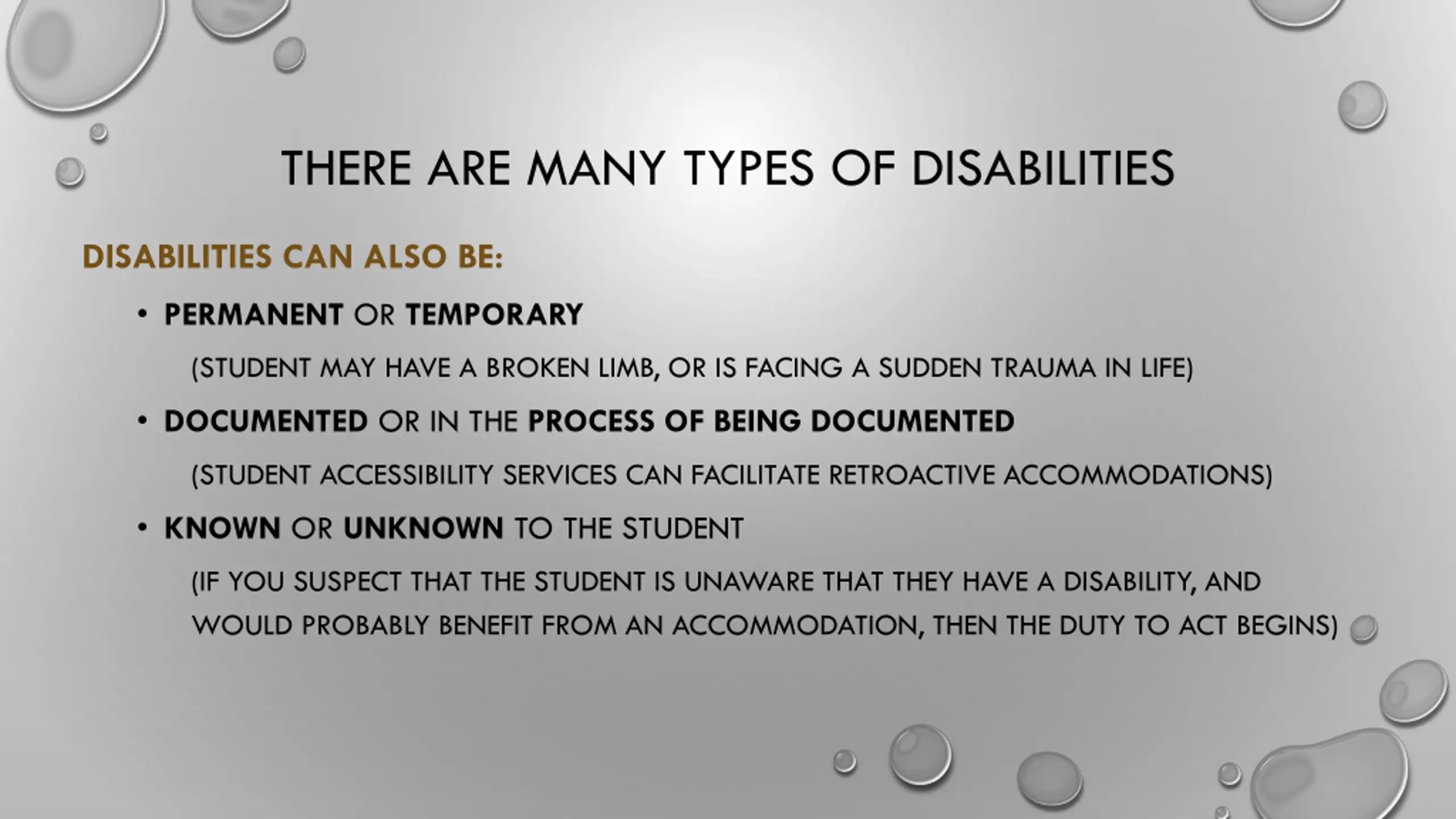 THERE ARE MANY TYPES OF DISABILITIES

DISABILITIES CAN ALSO BE:

• PERMANENT OR TEMPORARY

(STUDENT MAY HAVE A BROKEN LIMB, OR IS FACING A SUDDEN TRAUMA IN LIFE)

• DOCUMENTED OR IN THE PROCESS OF BEING DOCUMENTED

(STUDENT ACCESSIBILITY SERVICES CAN FACILITATE RETROACTIVE ACCOMMODATIONS)

• KNOWN OR UNKNOWN TO THE STUDENT

(IF YOU SUSPECT THAT THE STUDENT IS UNAWARE THAT THEY HAVE A DISABILITY, AND WOULD PROBABLY BENEFIT FROM AN ACCOMMODATION, THEN THE DUTY TO ACT BEGINS)